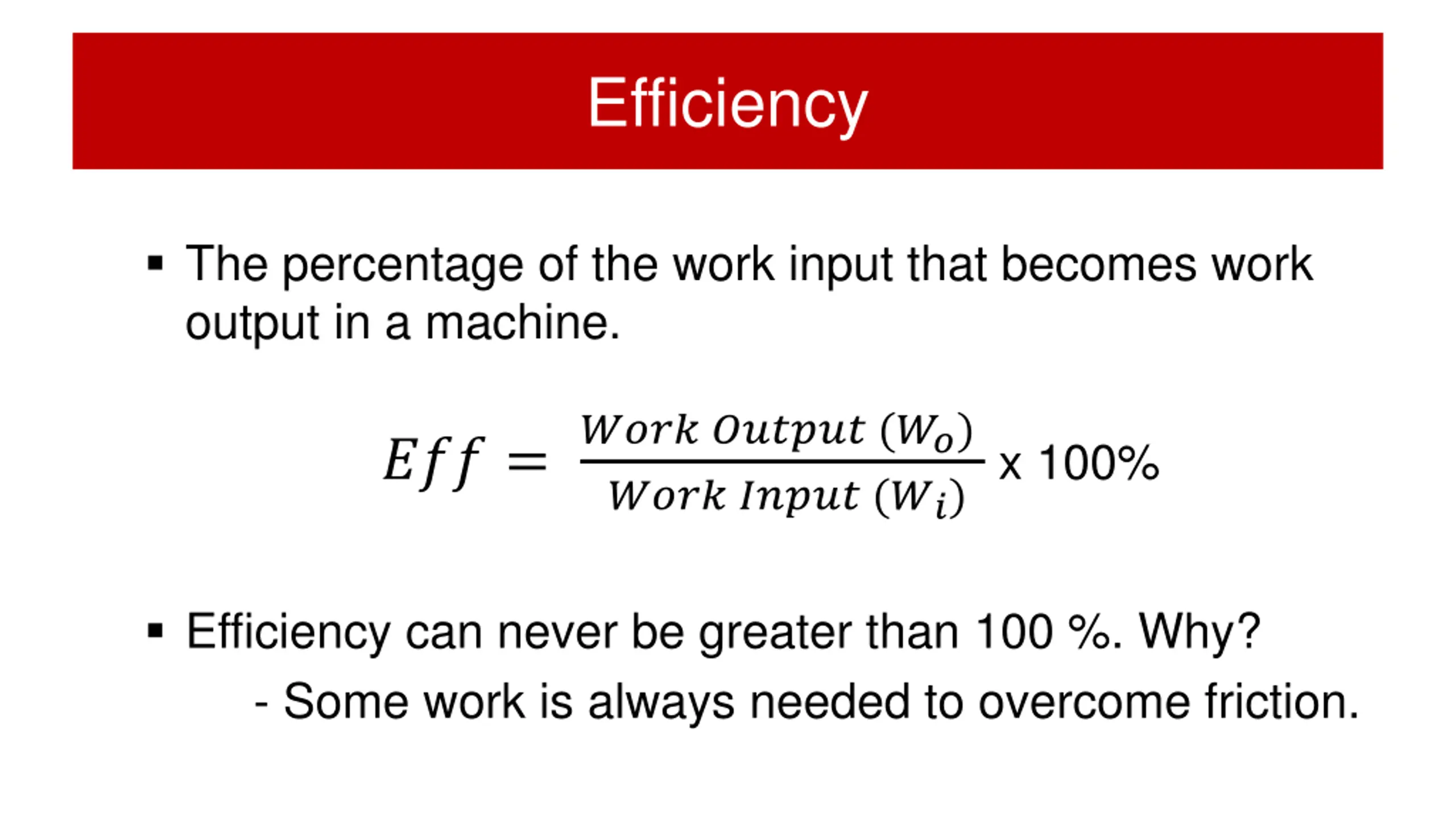 Efficiency

▪ The percentage of the work input that becomes work output in a machine.

$Eff = \frac{Work\ Output\ (W_o)}{Work\ Input\ (W_i)}$ x 100%

▪ Efficiency can never be greater than 100 %. Why?

- Some work is always needed to overcome friction.